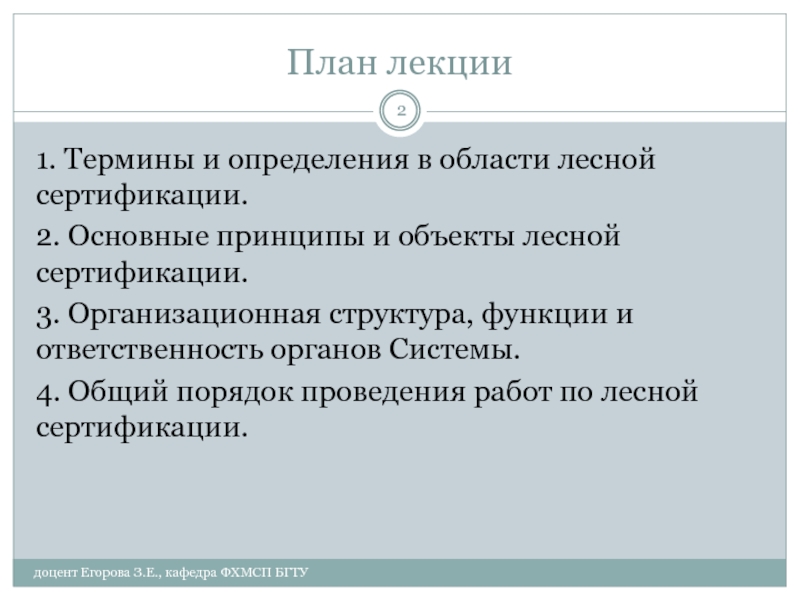 План лекции

2

1. Термины и определения в области лесной сертификации.

2. Основные принципы и объекты лесной сертификации.

3. Организационная структура, функции и ответственность органов Системы.

4. Общий порядок проведения работ по лесной сертификации.

доцент Егорова З.Е., кафедра ФХМСП БГТУ